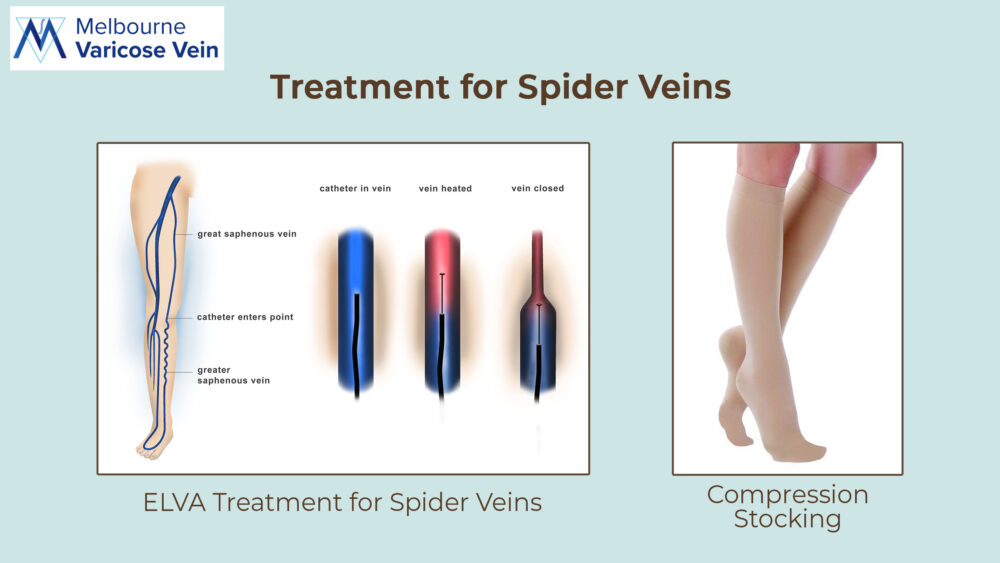 Melbourne
Varicose Vein

Treatment for Spider Veins

great saphenous vein

catheter enters point

greater saphenous vein

catheter in vein

vein heated

vein closed

ELVA Treatment for Spider Veins

Compression Stocking